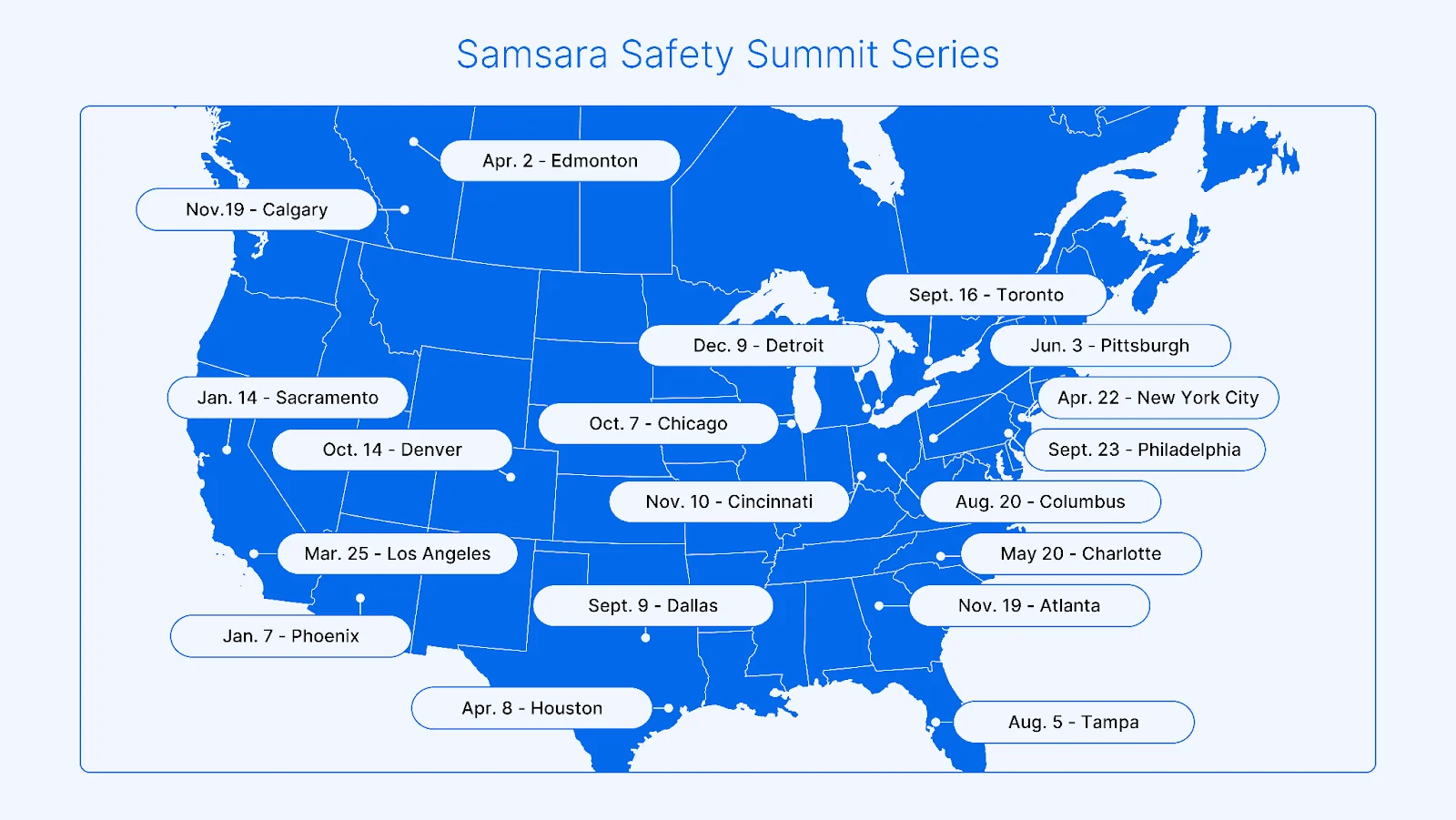 Samsara Safety Summit Series

Apr. 2 - Edmonton

Nov.19 - Calgary

Sept. 16 - Toronto

Dec. 9 - Detroit

Jun. 3 - Pittsburgh

Jan. 14 - Sacramento

Apr. 22 - New York City

Oct. 7 - Chicago

Oct. 14 - Denver

Sept. 23 - Philadelphia

Nov. 10 - Cincinnati

Aug. 20 - Columbus

Mar. 25 - Los Angeles

May 20 - Charlotte

Sept. 9 - Dallas

Nov. 19 - Atlanta

Jan. 7 - Phoenix

Apr. 8 - Houston

Aug. 5 - Tampa